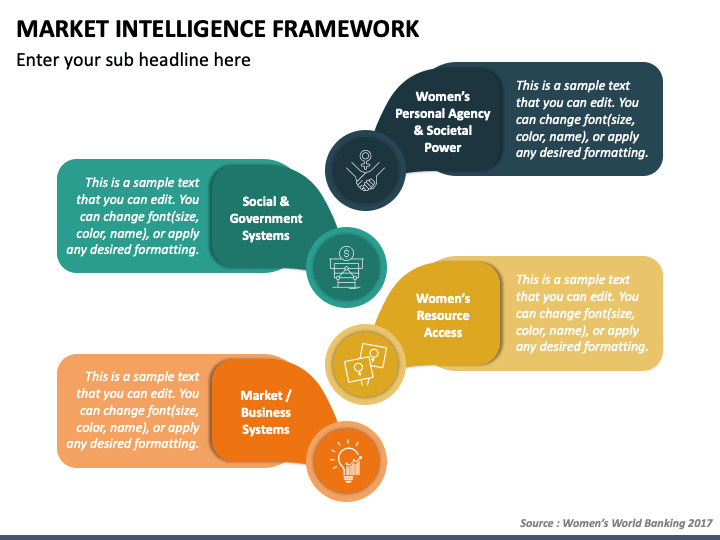 MARKET INTELLIGENCE FRAMEWORK

Enter your sub headline here

Women's Personal Agency & Societal Power

This is a sample text that you can edit. You can change font(size, color, name), or apply any desired formatting.

This is a sample text that you can edit. You can change font(size, color, name), or apply any desired formatting.

Social & Government Systems

Women's Resource Access

This is a sample text that you can edit. You can change font(size, color, name), or apply any desired formatting.

This is a sample text that you can edit. You can change font(size, color, name), or apply any desired formatting.

Market / Business Systems

Source : Women's World Banking 2017